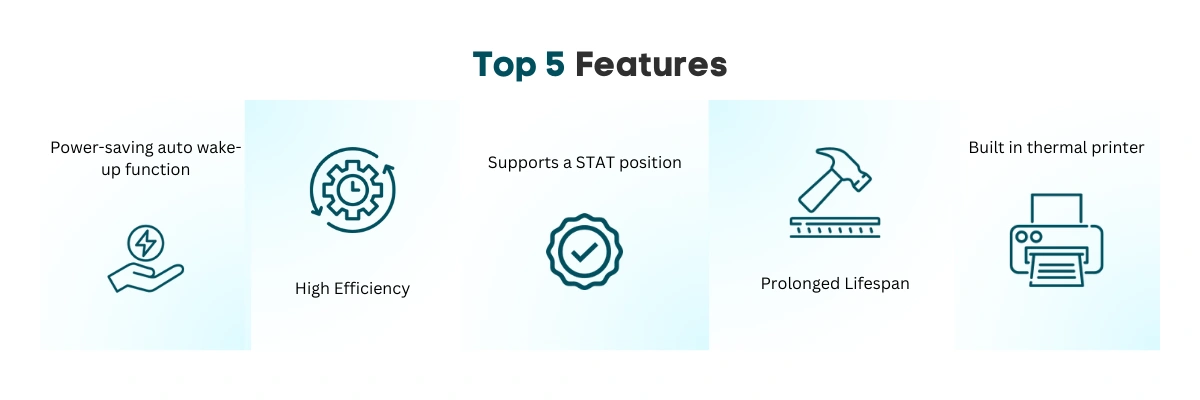 Top 5 Features

Power-saving auto wake-up function

High Efficiency

Supports a STAT position

Prolonged Lifespan

Built in thermal printer